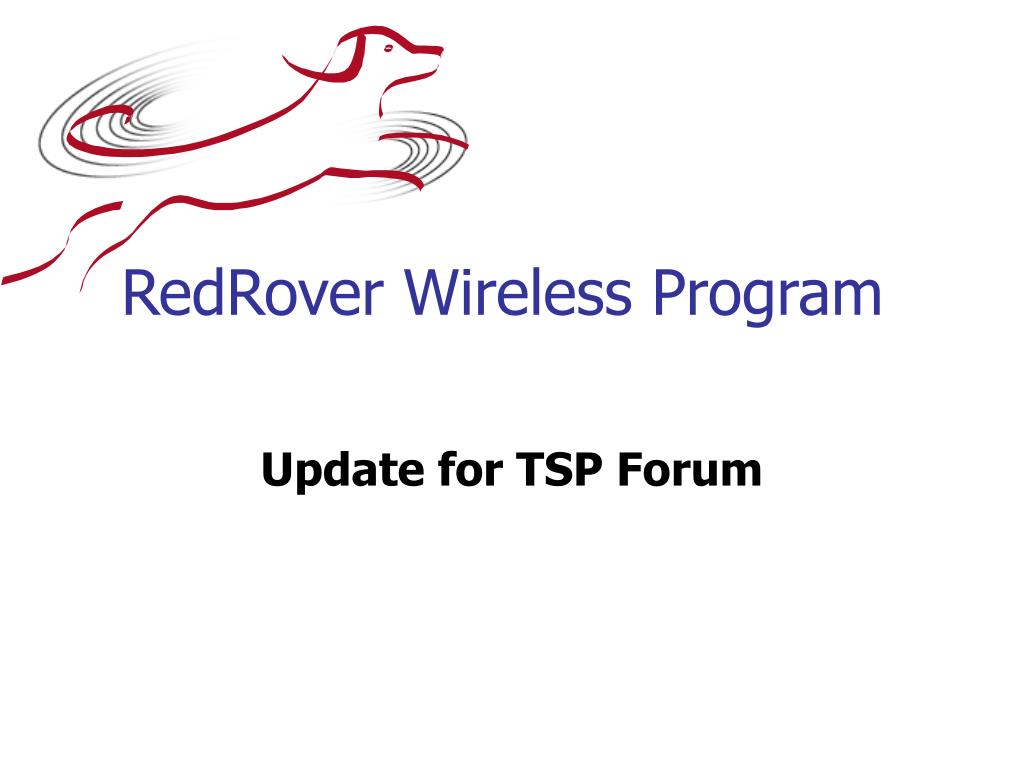 RedRover Wireless Program

Update for TSP Forum